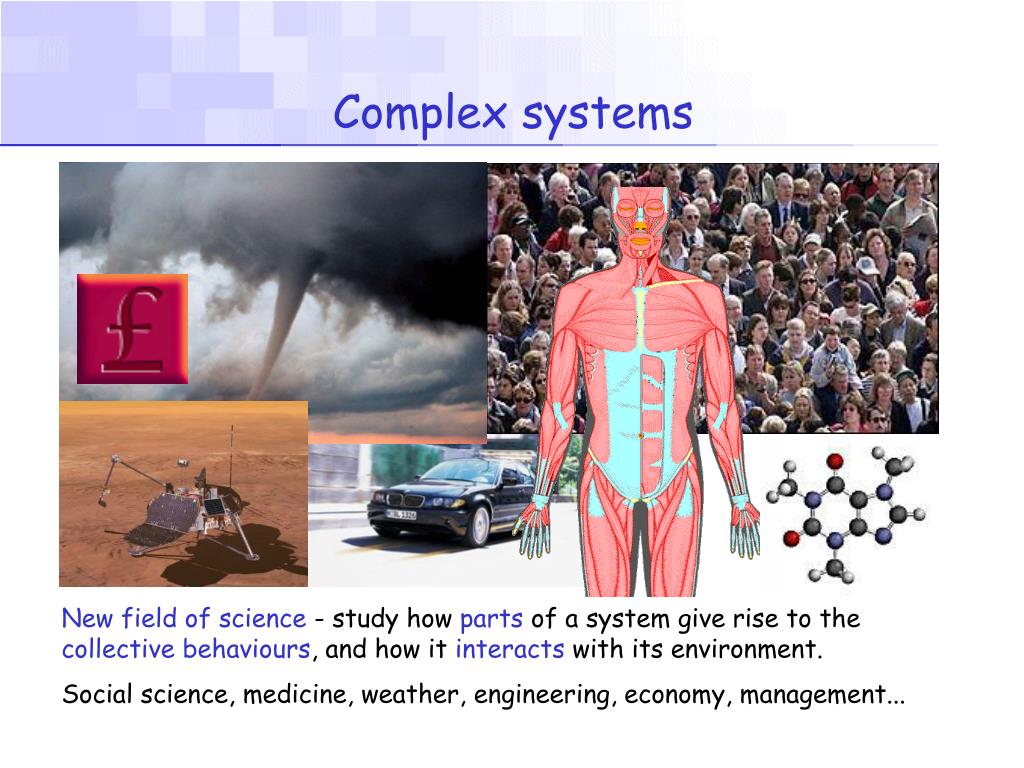 Complex systems

£

New field of science - study how parts of a system give rise to the collective behaviours, and how it interacts with its environment.

Social science, medicine, weather, engineering, economy, management...